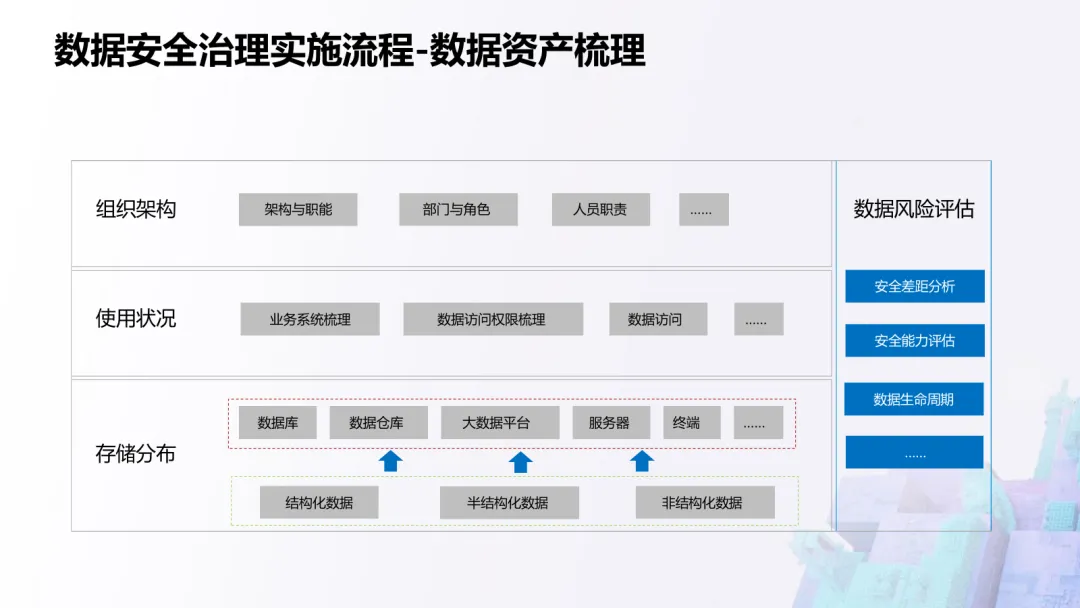 数据安全治理实施流程-数据资产梳理

组织架构
架构与职能
部门与角色
人员职责
......

使用状况
业务系统梳理
数据访问权限梳理
数据访问
......

存储分布
数据库
数据仓库
大数据平台
服务器
终端
......
结构化数据
半结构化数据
非结构化数据

数据风险评估
安全差距分析
安全能力评估
数据生命周期
......